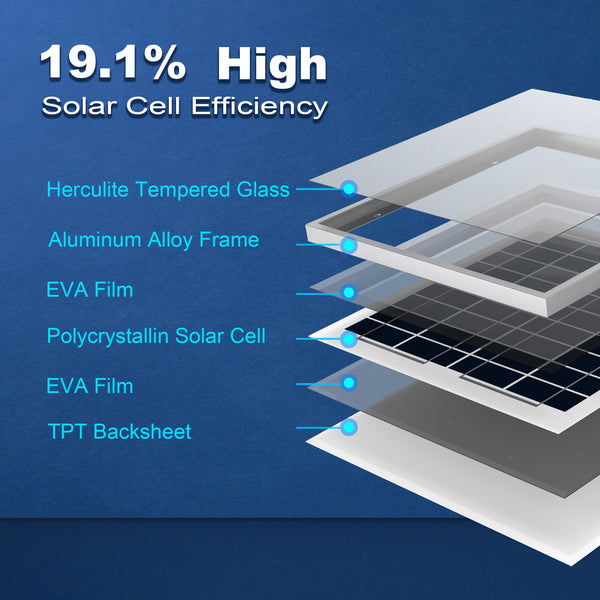 19.1% High
Solar Cell Efficiency

Herculite Tempered Glass

Aluminum Alloy Frame

EVA Film

Polycrystallin Solar Cell

EVA Film

TPT Backsheet